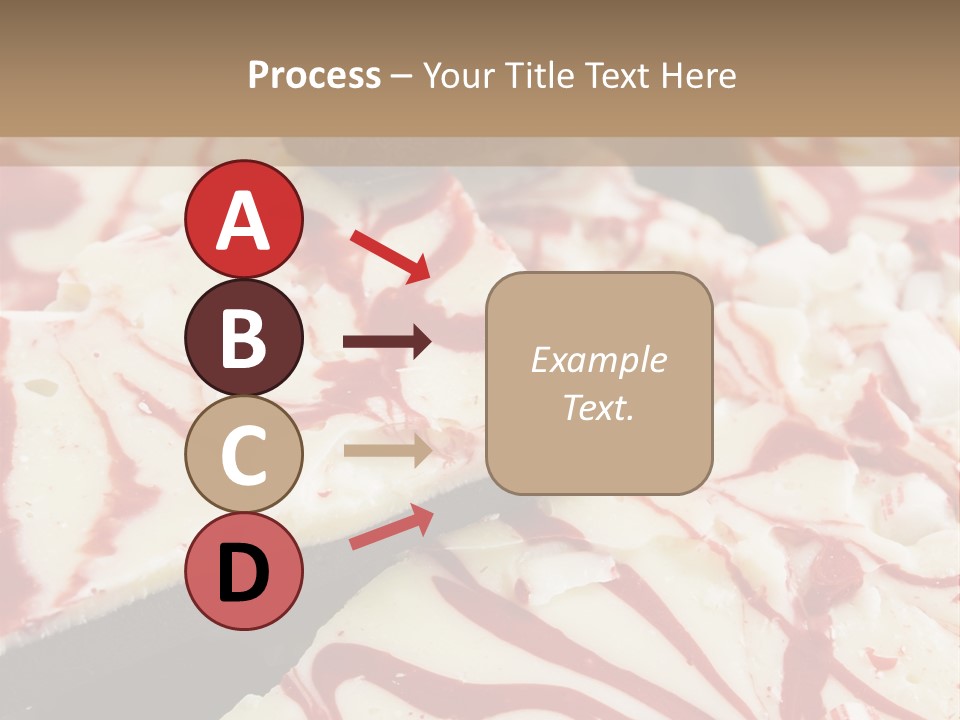 Process – Your Title Text Here

A

B

C

D

Example Text.